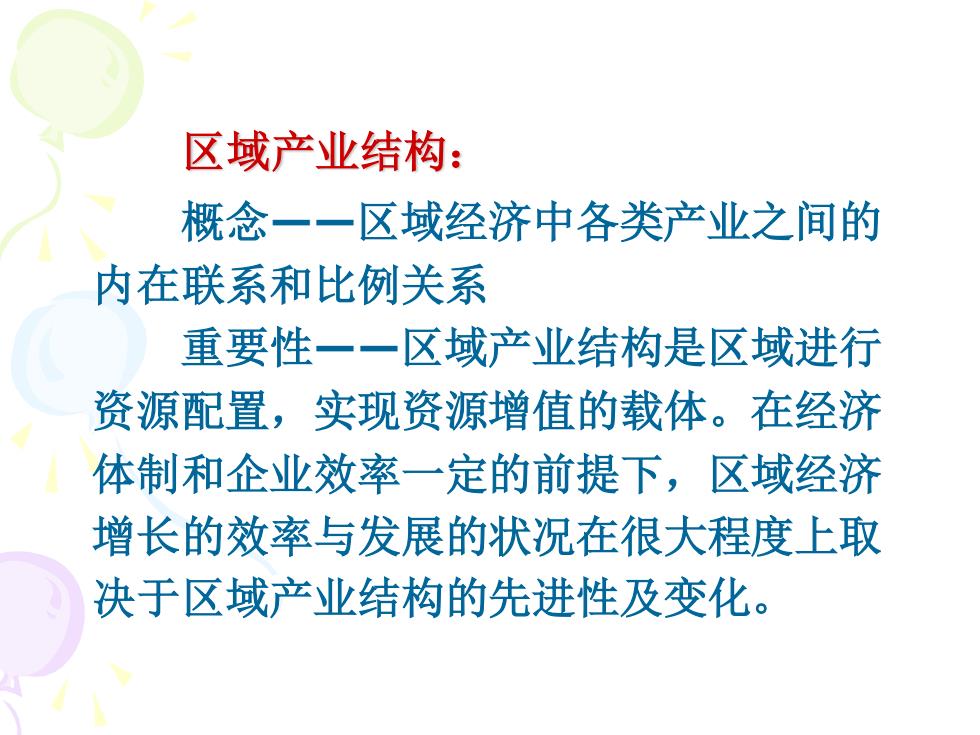 区域产业结构：

概念——区域经济中各类产业之间的内在联系和比例关系

重要性——区域产业结构是区域进行资源配置，实现资源增值的载体。在经济体制和企业效率一定的前提下，区域经济增长的效率与发展的状况在很大程度上取决于区域产业结构的先进性及变化。